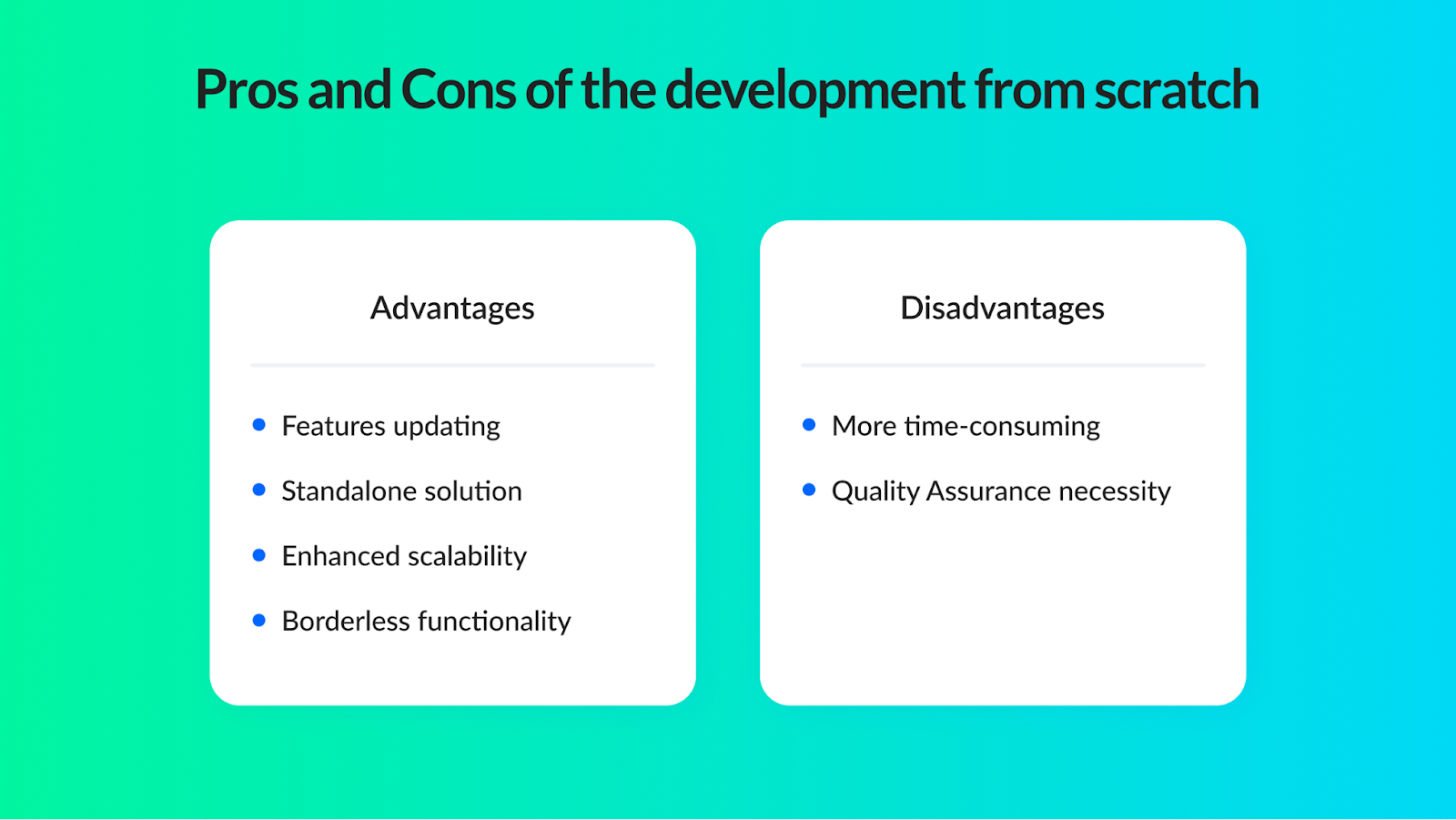 Pros and Cons of the development from scratch

Advantages

- Features updating
- Standalone solution
- Enhanced scalability
- Borderless functionality

Disadvantages

- More time-consuming
- Quality Assurance necessity